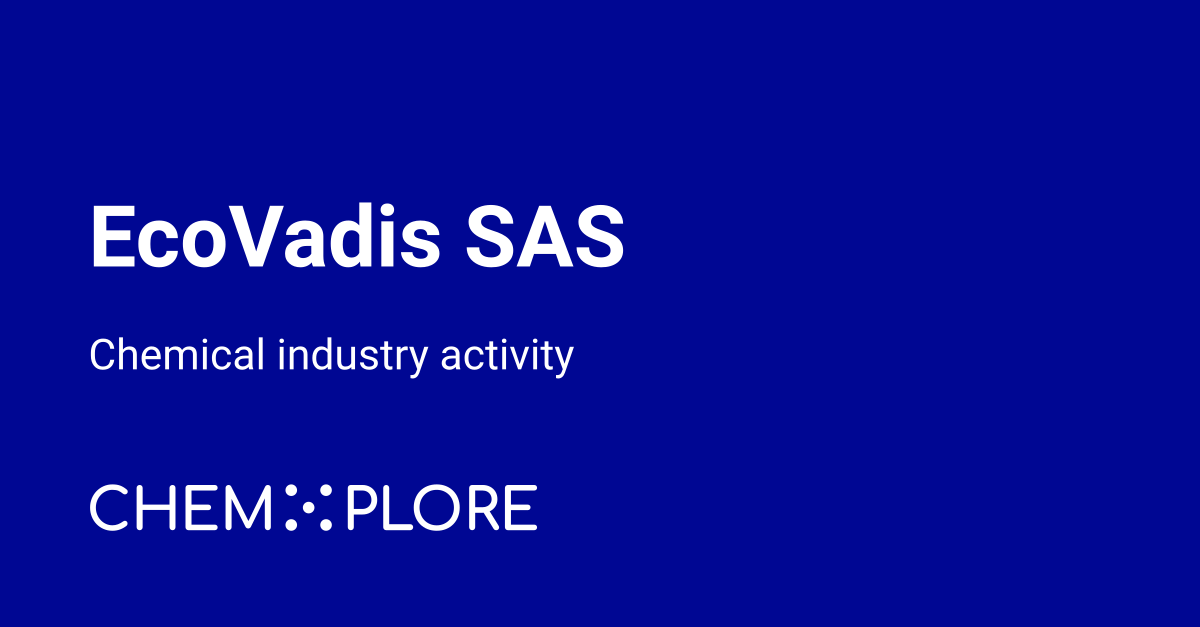 EcoVadis SAS

Chemical industry activity

CHEMXPLORE